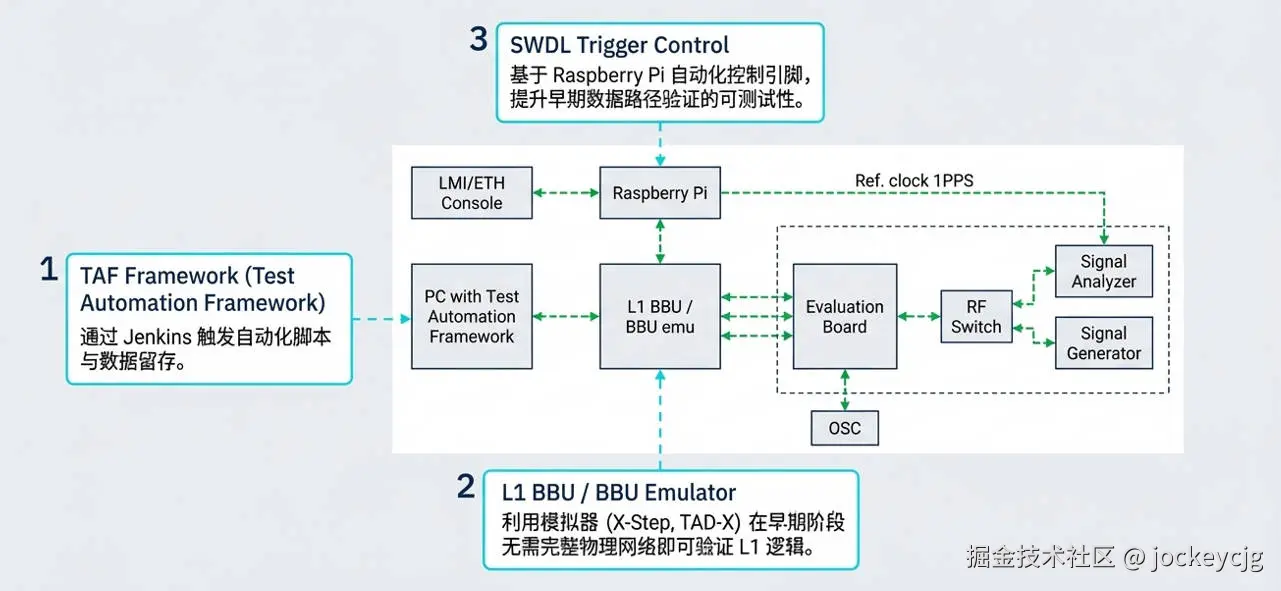 3 SWDL Trigger Control
基于 Raspberry Pi 自动化控制引脚，提升早期数据路径验证的可测试性。

LMI/ETH Console

Raspberry Pi

Ref. clock 1PPS

1 TAF Framework (Test Automation Framework)
通过 Jenkins 触发自动化脚本与数据留存。

PC with Test Automation Framework

L1 BBU / BBU emu

Evaluation Board

RF Switch

Signal Analyzer

Signal Generator

OSC

2 L1 BBU / BBU Emulator
利用模拟器 (X-Step, TAD-X) 在早期阶段无需完整物理网络即可验证 L1 逻辑。

掘金技术社区 @ jockeycjg